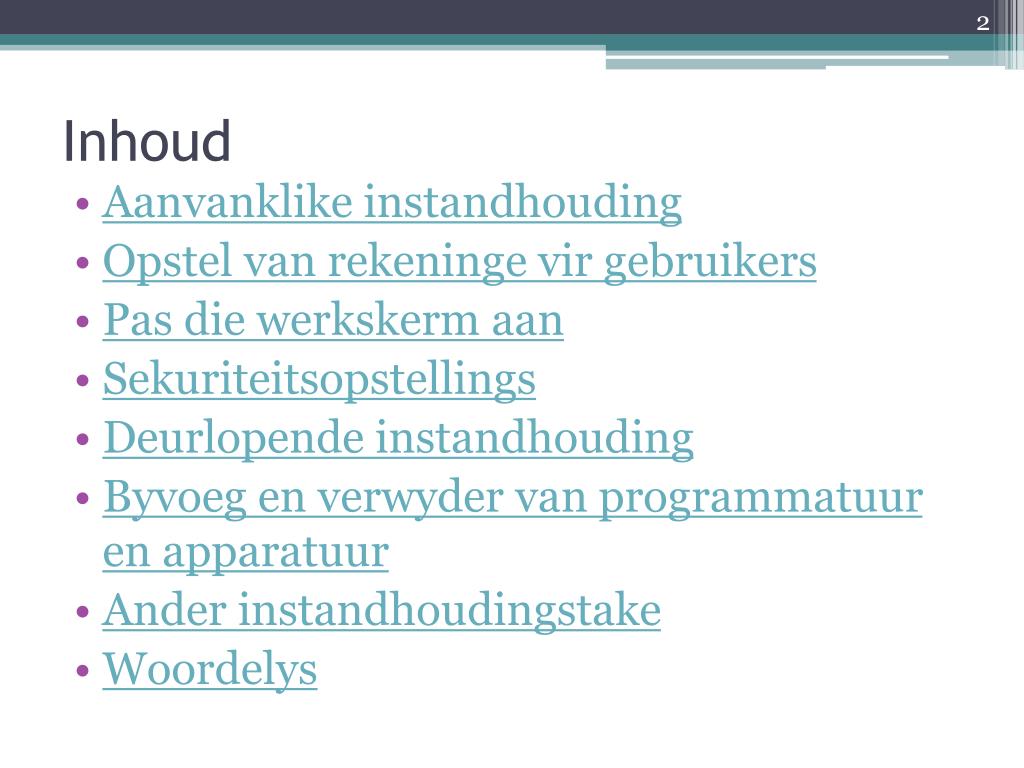 2

Inhoud

• Aanvanklike instandhouding
• Opstel van rekeninge vir gebruikers
• Pas die werkskerm aan
• Sekuriteitsopstellings
• Deurlopende instandhouding
• Byvoeg en verwyder van programmatuur en apparatuur
• Ander instandhoudingstake
• Woordelys